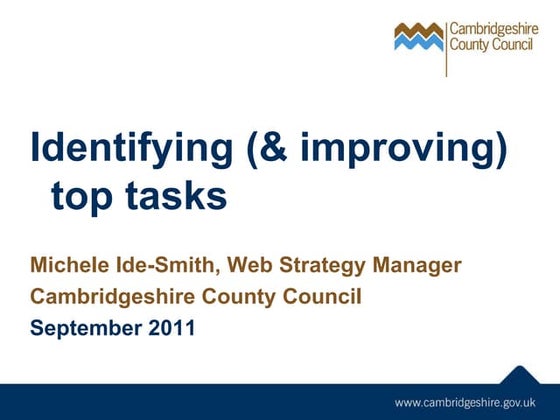 Cambridgeshire County Council

Identifying (& improving) top tasks

Michele Ide-Smith, Web Strategy Manager
Cambridgeshire County Council
September 2011

www.cambridgeshire.gov.uk